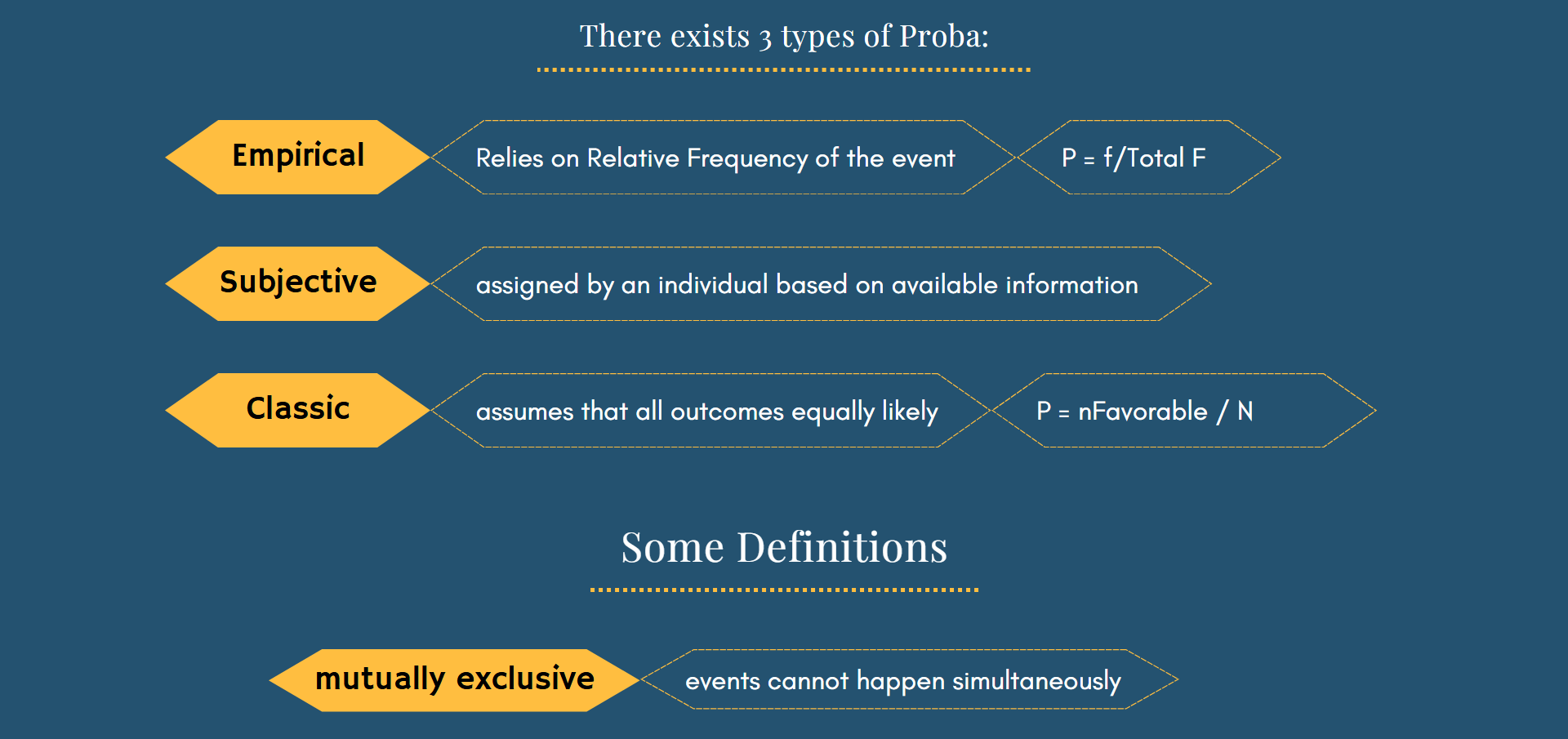 There exists 3 types of Proba:

Empirical

Relies on Relative Frequency of the event

P = f/Total F

Subjective

assigned by an individual based on available information

Classic

assumes that all outcomes equally likely

P = nFavorable / N

Some Definitions

mutually exclusive

events cannot happen simultaneously